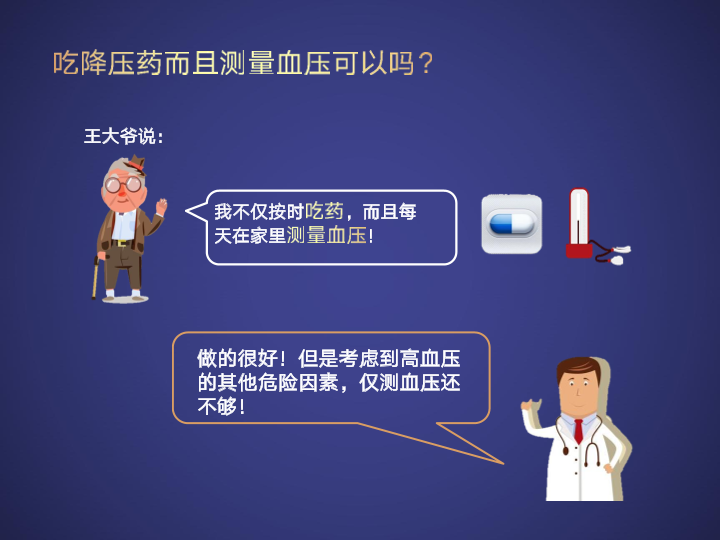 吃降压药而且测量血压可以吗？

王大爷说：

我不仅按时吃药，而且每天在家里测量血压！

做的很好！但是考虑到高血压的其他危险因素，仅测血压还不够！